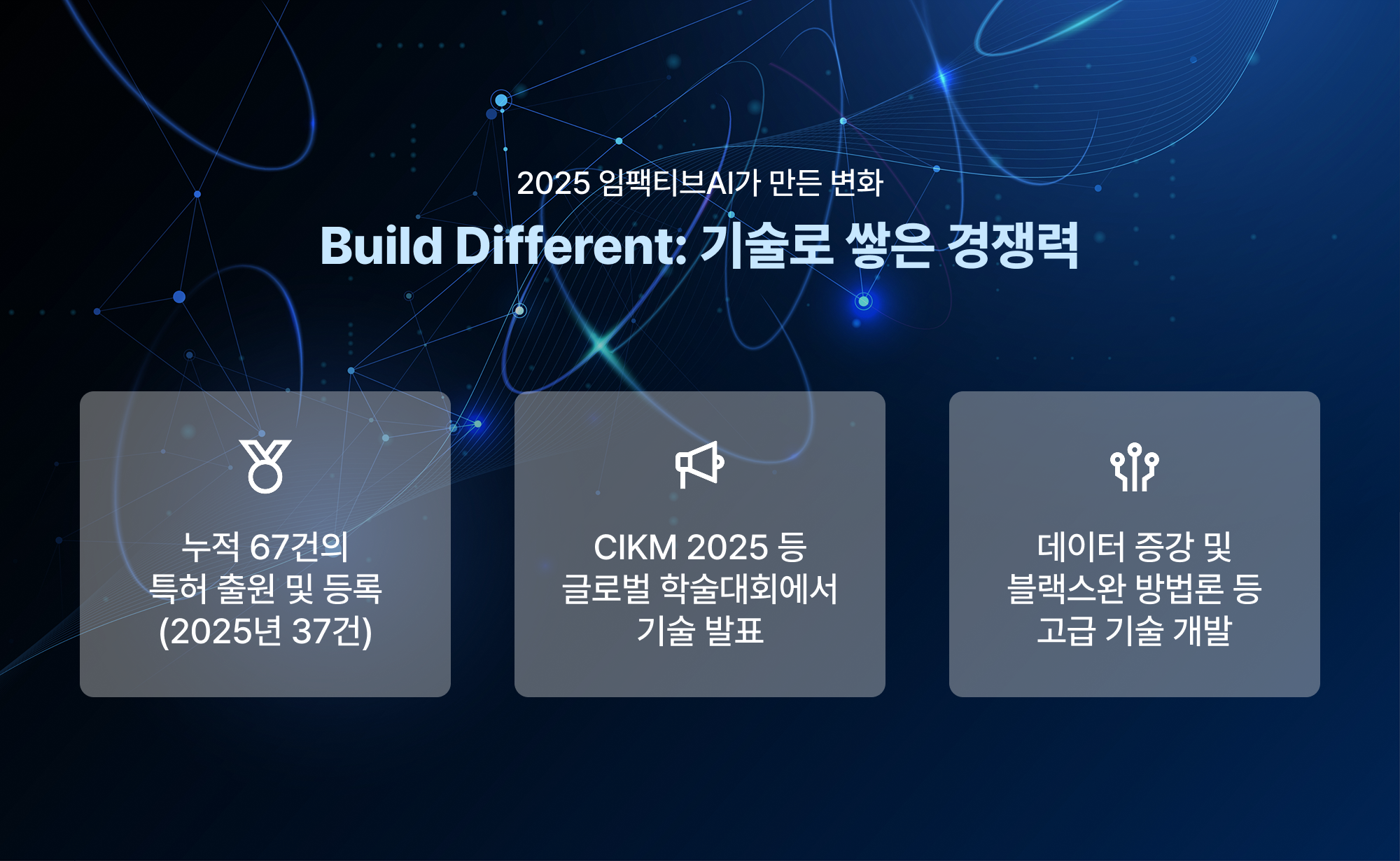 2025 임팩티브AI가 만든 변화

Build Different: 기술로 쌓은 경쟁력

누적 67건의
특허 출원 및 등록
(2025년 37건)

CIKM 2025 등
글로벌 학술대회에서
기술 발표

데이터 증강 및
블랙스완 방법론 등
고급 기술 개발